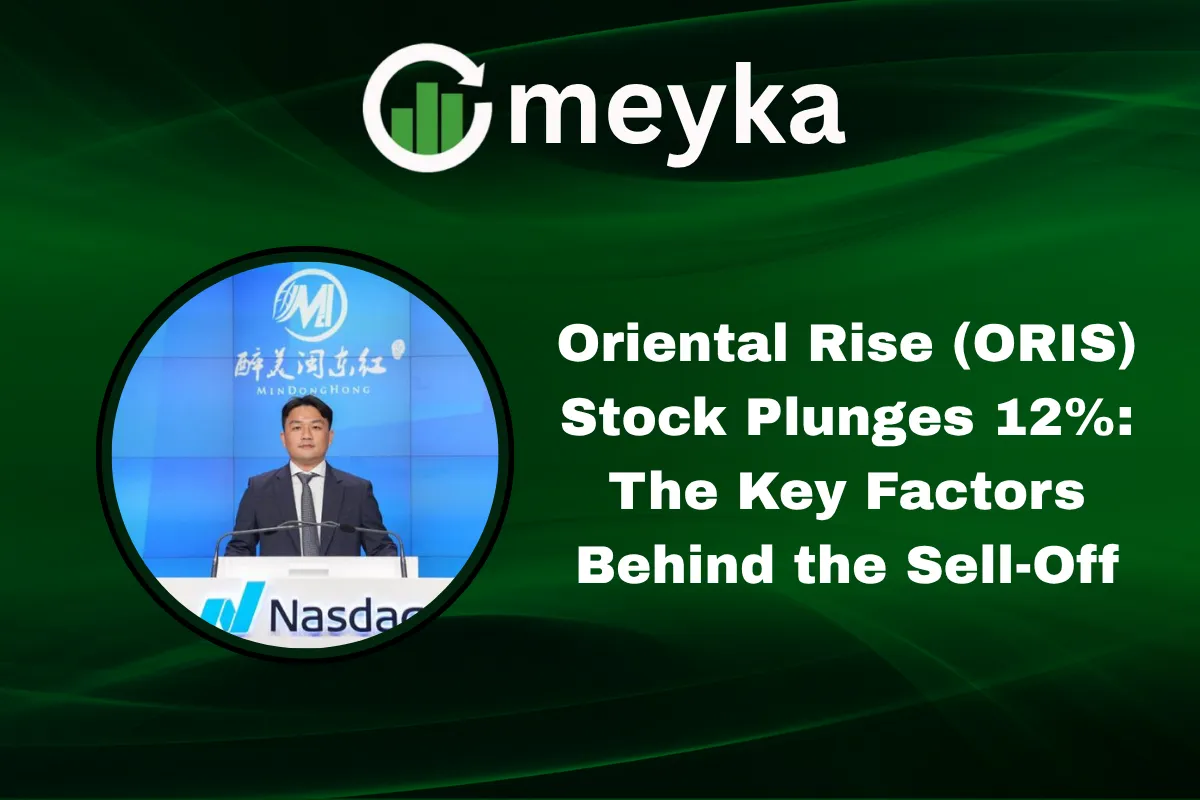 meyka

M
醉美闽东红
MINDONGHONG

Nasdaq

Oriental Rise (ORIS) Stock Plunges 12%: The Key Factors Behind the Sell-Off